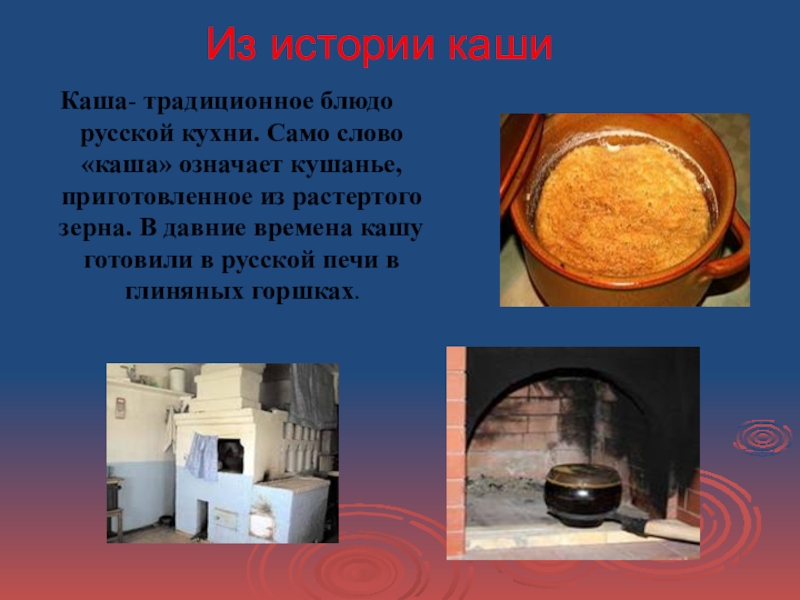 Из истории каши

Каша- традиционное блюдо русской кухни. Само слово «каша» означает кушанье, приготовленное из растертого зерна. В давние времена кашу готовили в русской печи в глиняных горшках.